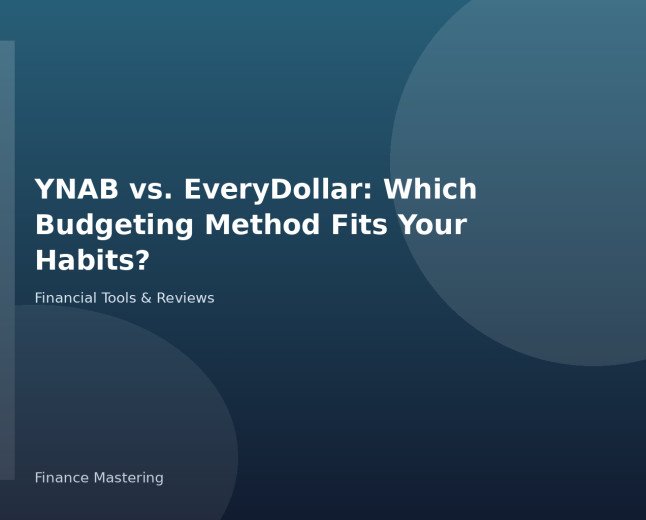 YNAB vs. EveryDollar: Which Budgeting Method Fits Your Habits?

Financial Tools & Reviews

Finance Mastering